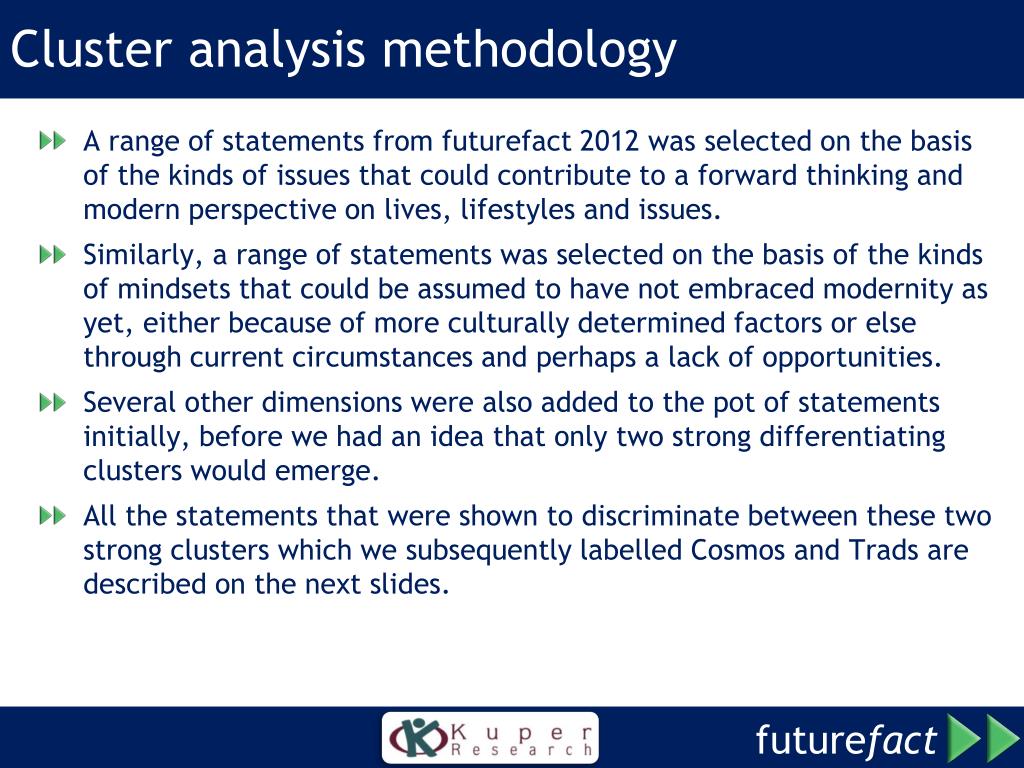 Cluster analysis methodology

A range of statements from futurefact 2012 was selected on the basis of the kinds of issues that could contribute to a forward thinking and modern perspective on lives, lifestyles and issues.

Similarly, a range of statements was selected on the basis of the kinds of mindsets that could be assumed to have not embraced modernity as yet, either because of more culturally determined factors or else through current circumstances and perhaps a lack of opportunities.

Several other dimensions were also added to the pot of statements initially, before we had an idea that only two strong differentiating clusters would emerge.

All the statements that were shown to discriminate between these two strong clusters which we subsequently labelled Cosmos and Trads are described on the next slides.

Kuper Research

futurefact